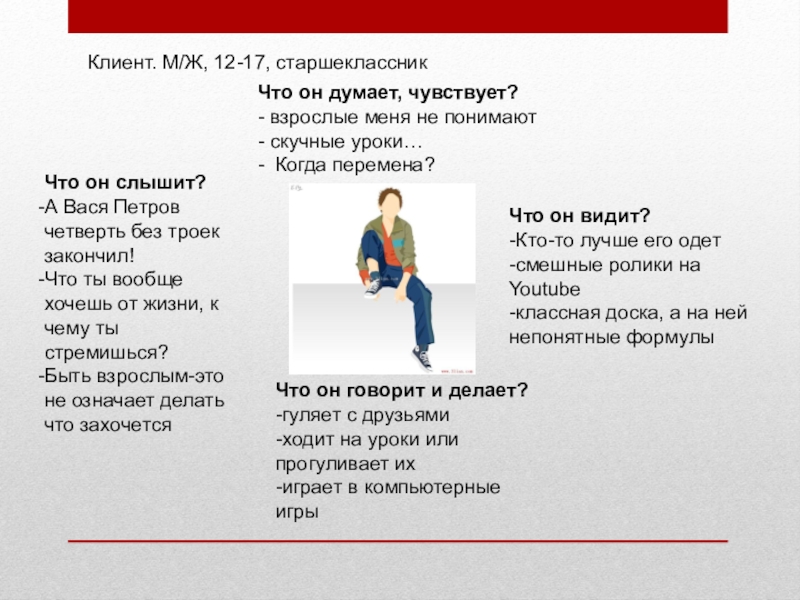 Клиент. М/Ж, 12-17, старшеклассник

Что он думает, чувствует?
- взрослые меня не понимают
- скучные уроки…
- Когда перемена?

Что он слышит?
-А Вася Петров четверть без троек закончил!
-Что ты вообще хочешь от жизни, к чему ты стремишься?
-Быть взрослым-это не означает делать что захочется

Что он видит?
-Кто-то лучше его одет
-смешные ролики на Youtube
-классная доска, а на ней непонятные формулы

Что он говорит и делает?
-гуляет с друзьями
-ходит на уроки или прогуливает их
-играет в компьютерные игры